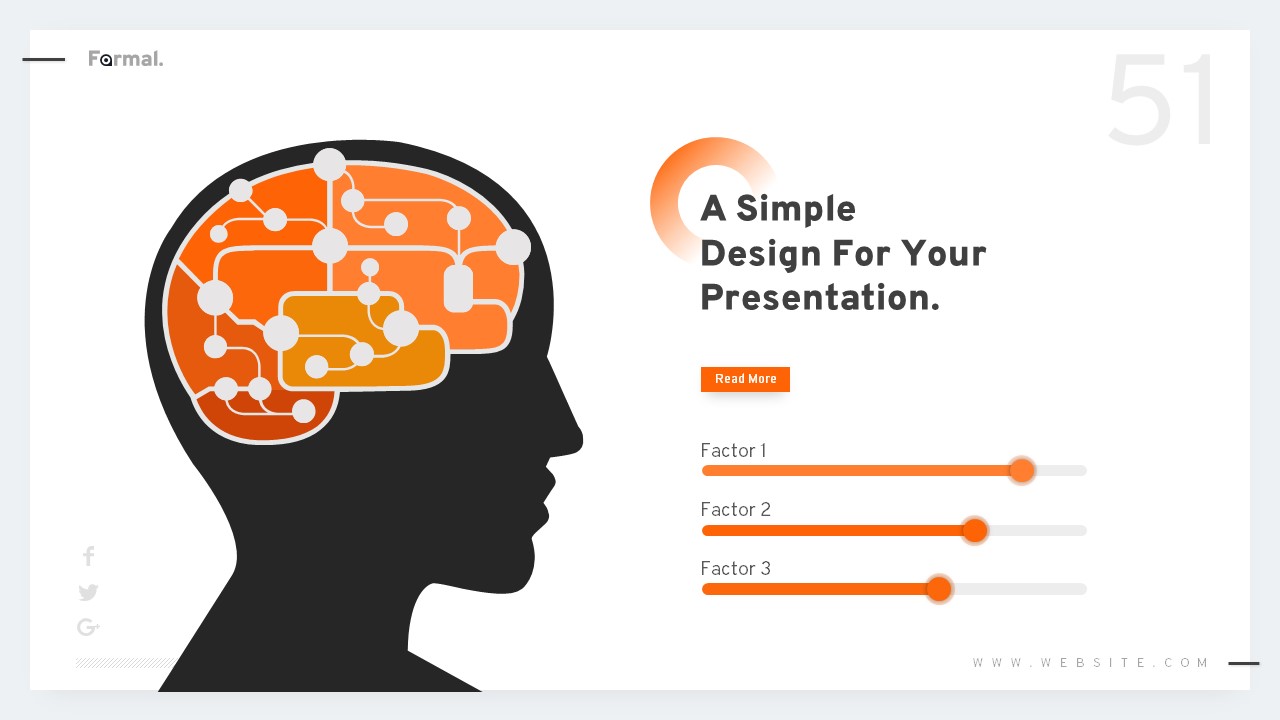 Formal.

51

A Simple Design For Your Presentation.

Read More

Factor 1

Factor 2

Factor 3

WWW.WEBSITE.COM